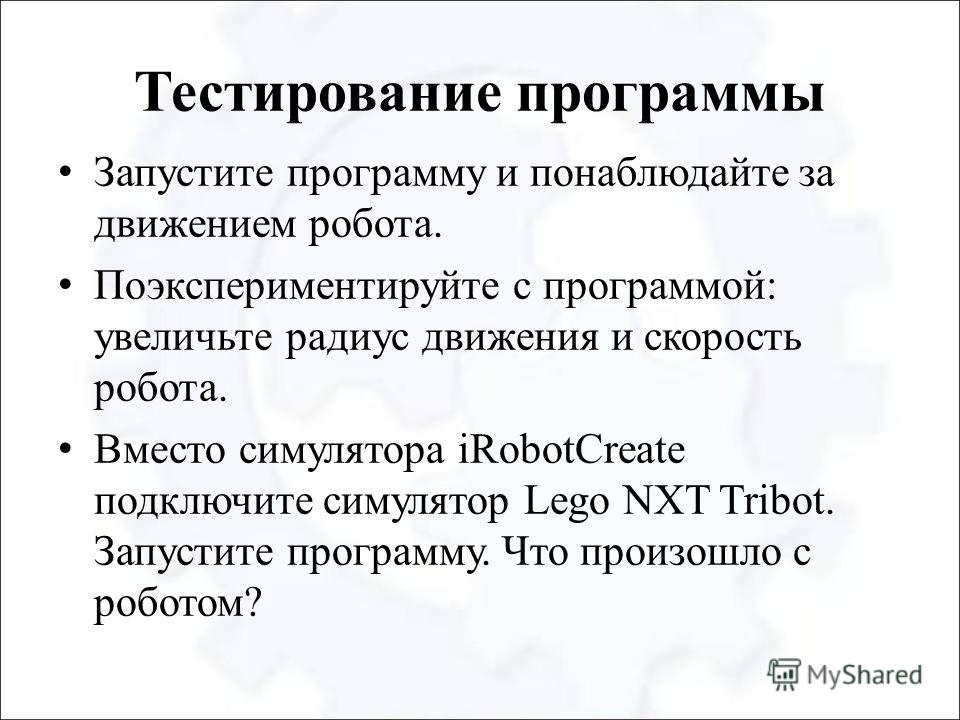 Тестирование программы

• Запустите программу и понаблюдайте за движением робота.

• Поэкспериментируйте с программой: увеличьте радиус движения и скорость робота.

• Вместо симулятора iRobotCreate подключите симулятор Lego NXT Tribot. Запустите программу. Что произошло с роботом?

MyShared